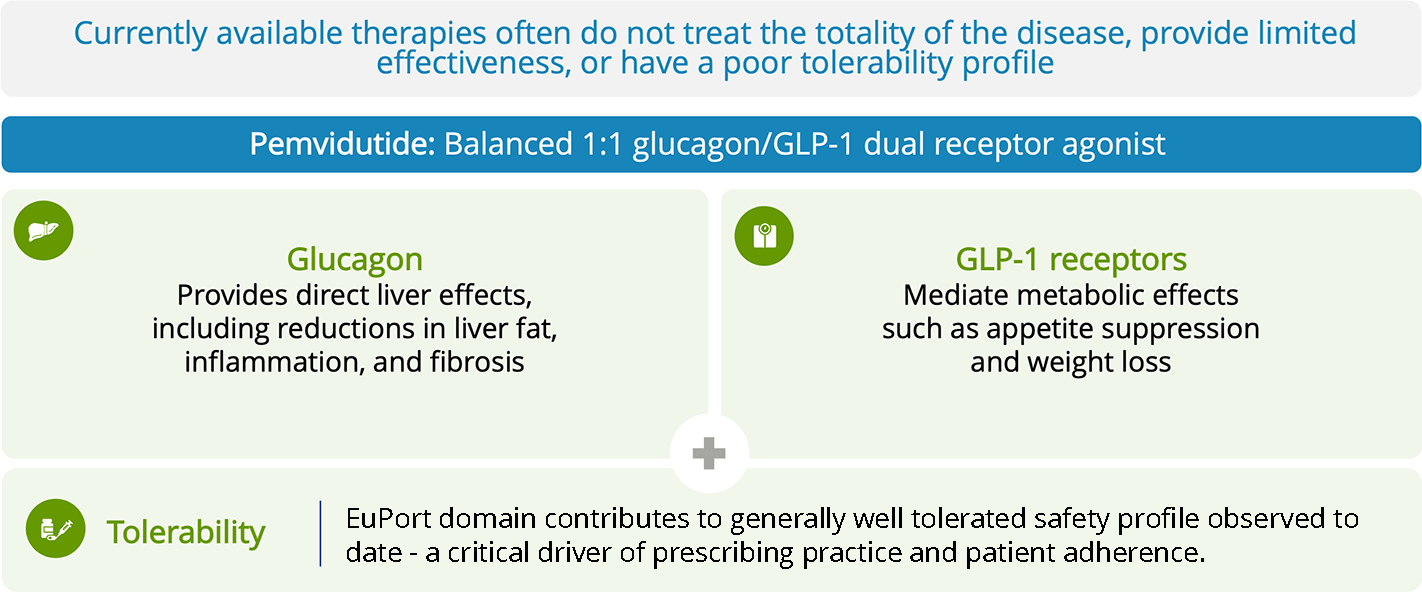 Currently available therapies often do not treat the totality of the disease, provide limited effectiveness, or have a poor tolerability profile

Pemvidutide: Balanced 1:1 glucagon/GLP-1 dual receptor agonist

Glucagon
Provides direct liver effects, including reductions in liver fat, inflammation, and fibrosis

GLP-1 receptors
Mediate metabolic effects such as appetite suppression and weight loss

Tolerability

EuPort domain contributes to generally well tolerated safety profile observed to date - a critical driver of prescribing practice and patient adherence.